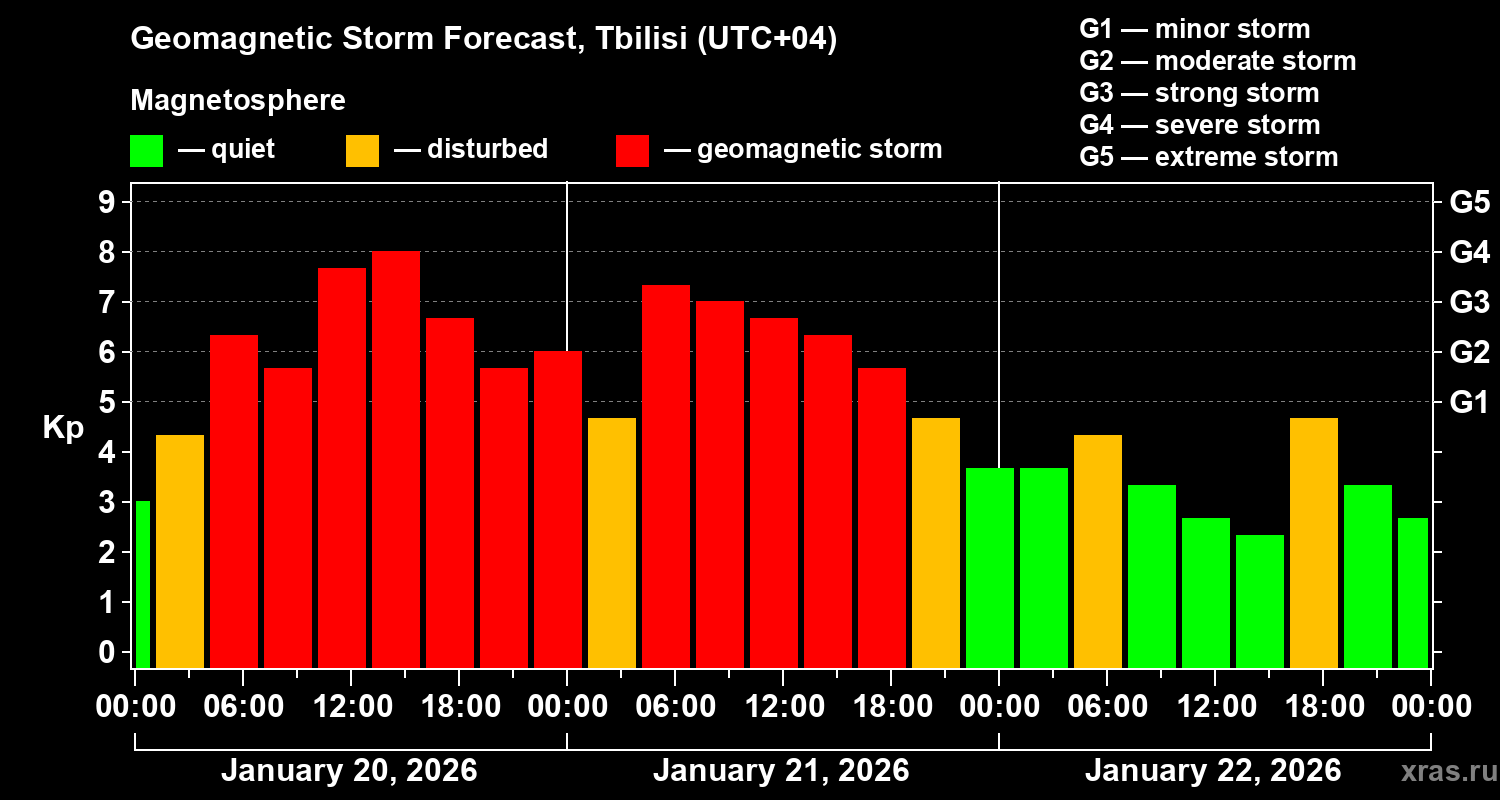 Geomagnetic Storm Forecast, Tbilisi (UTC+04)

Magnetosphere

— quiet — disturbed — geomagnetic storm

G1 — minor storm
G2 — moderate storm
G3 — strong storm
G4 — severe storm
G5 — extreme storm

Kp

9
8
7
6
5
4
3
2
1
0

G5
G4
G3
G2
G1

00:00 06:00 12:00 18:00 00:00 06:00 12:00 18:00 00:00 06:00 12:00 18:00 00:00

January 20, 2026

January 21, 2026

January 22, 2026

xras.ru